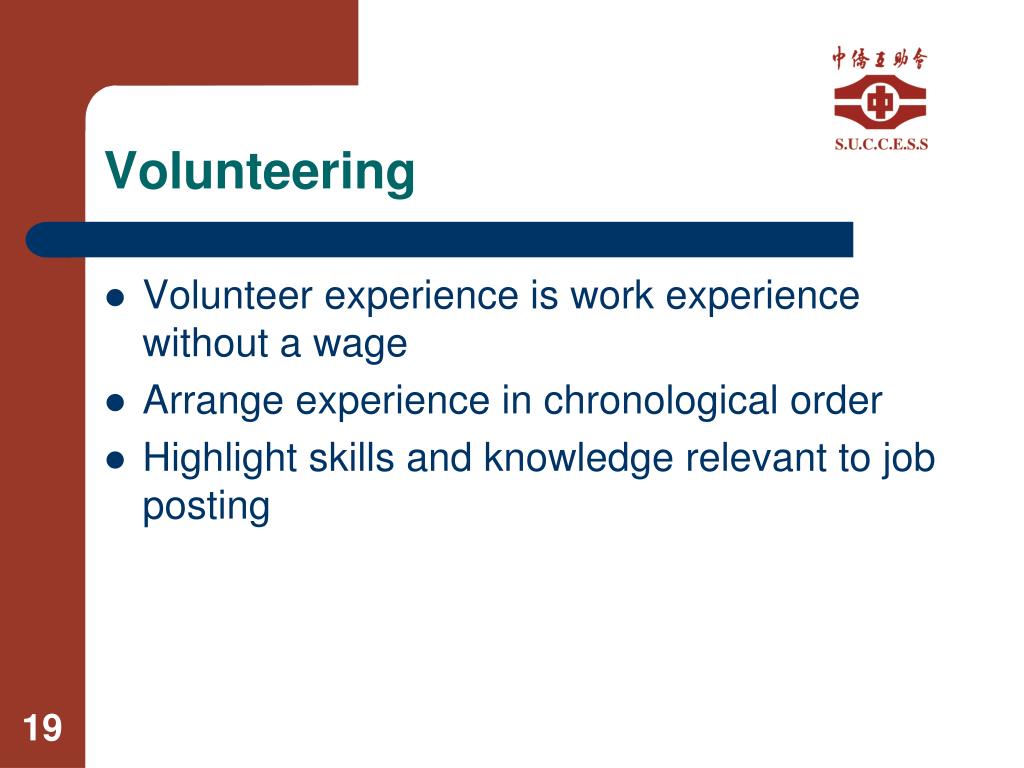 中僑互助會

S.U.C.C.E.S.S

Volunteering

- Volunteer experience is work experience without a wage
- Arrange experience in chronological order
- Highlight skills and knowledge relevant to job posting

19